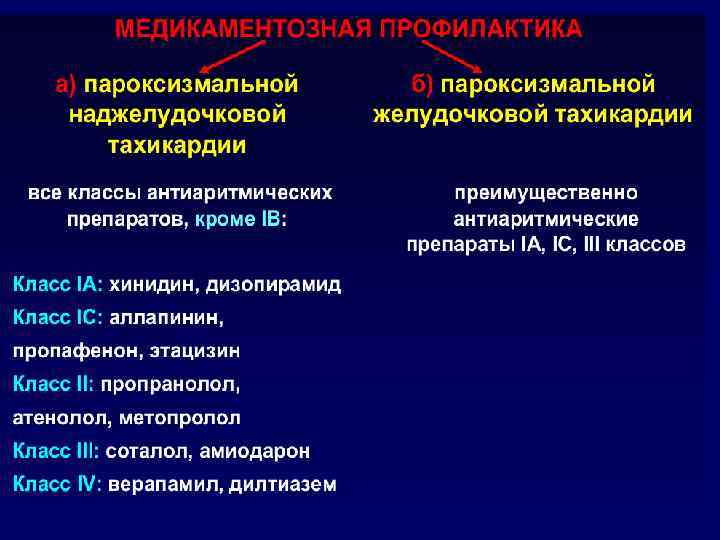 МЕДИКАМЕНТОЗНАЯ ПРОФИЛАКТИКА

а) пароксизмальной наджелудочковой тахикардии

все классы антиаритмических препаратов, кроме IB:

Класс IA: хинидин, дизопирамид
Класс IC: аллапинин, пропафенон, этацизин
Класс II: пропранолол, атенолол, метопролол
Класс III: соталол, амиодарон
Класс IV: верапамил, дилтиазем

б) пароксизмальной желудочковой тахикардии

преимущественно антиаритмические препараты IA, IC, III классов